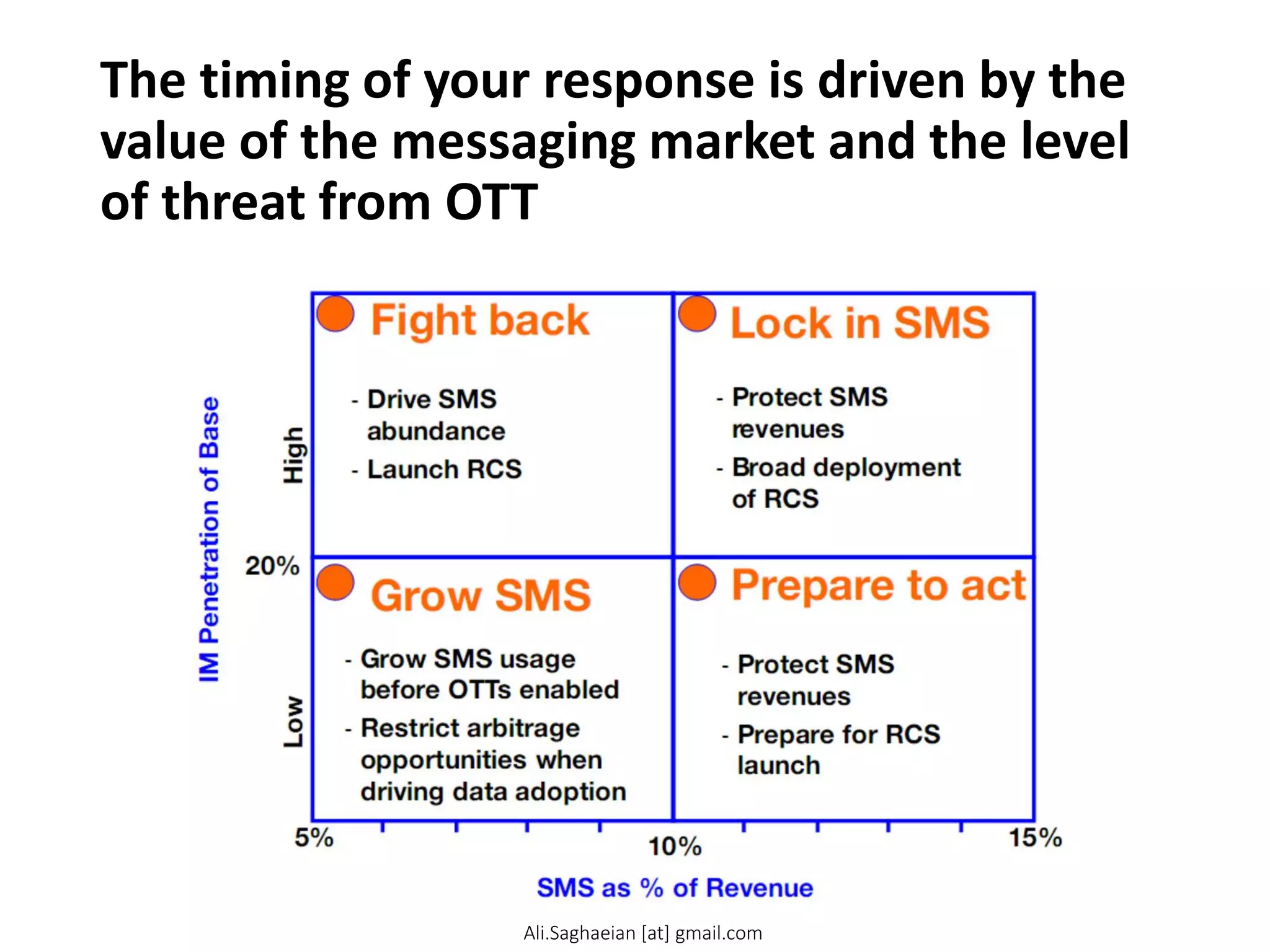 The timing of your response is driven by the value of the messaging market and the level of threat from OTT

IM Penetration of Base

High

20%

Low

Fight back

- Drive SMS abundance
- Launch RCS

Lock in SMS

- Protect SMS revenues
- Broad deployment of RCS

Grow SMS

- Grow SMS usage before OTTs enabled
- Restrict arbitrage opportunities when driving data adoption

Prepare to act

- Protect SMS revenues
- Prepare for RCS launch

5%

10%

15%

SMS as % of Revenue

Ali.Saghaeian [at] gmail.com